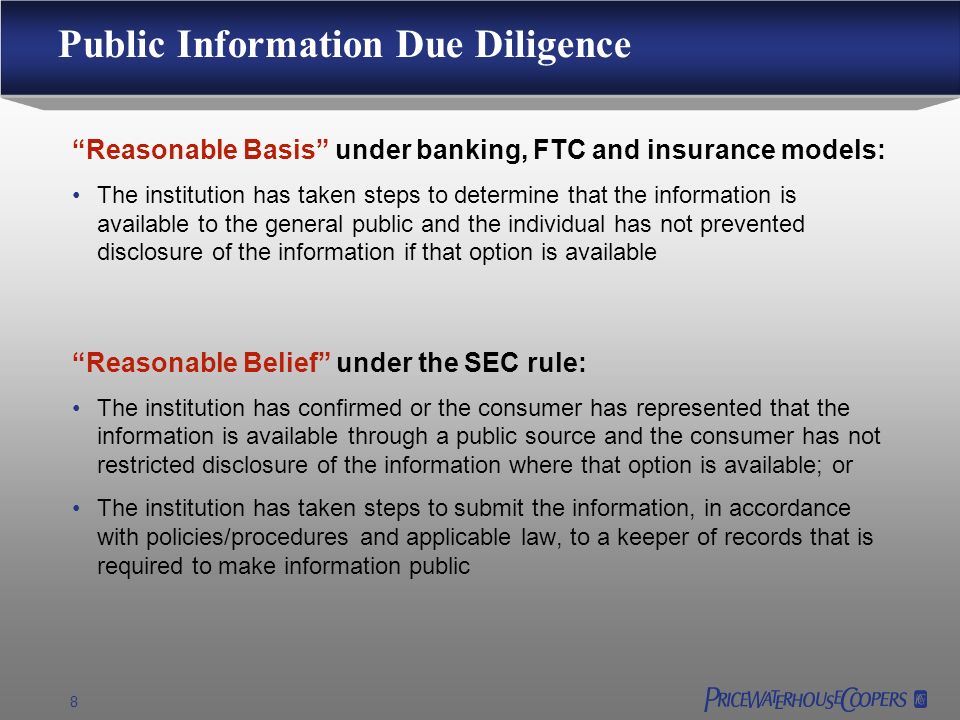 Public Information Due Diligence

“Reasonable Basis” under banking, FTC and insurance models:

• The institution has taken steps to determine that the information is available to the general public and the individual has not prevented disclosure of the information if that option is available

“Reasonable Belief” under the SEC rule:

• The institution has confirmed or the consumer has represented that the information is available through a public source and the consumer has not restricted disclosure of the information where that option is available; or

• The institution has taken steps to submit the information, in accordance with policies/procedures and applicable law, to a keeper of records that is required to make information public

8

PRICEWATERHOUSECOOPERS